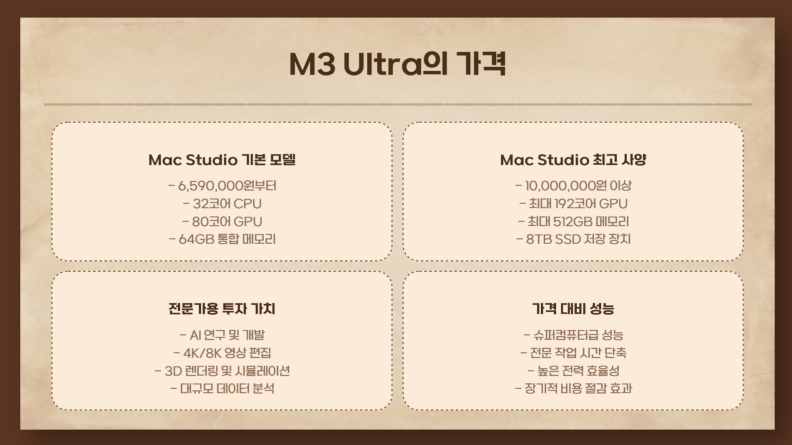 M3 Ultra의 가격

Mac Studio 기본 모델

- 6,590,000원부터
- 32코어 CPU
- 80코어 GPU
- 64GB 통합 메모리

Mac Studio 최고 사양

- 10,000,000원 이상
- 최대 192코어 GPU
- 최대 512GB 메모리
- 8TB SSD 저장 장치

전문가용 투자 가치

- AI 연구 및 개발
- 4K/8K 영상 편집
- 3D 렌더링 및 시뮬레이션
- 대규모 데이터 분석

가격 대비 성능

- 슈퍼컴퓨터급 성능
- 전문 작업 시간 단축
- 높은 전력 효율성
- 장기적 비용 절감 효과